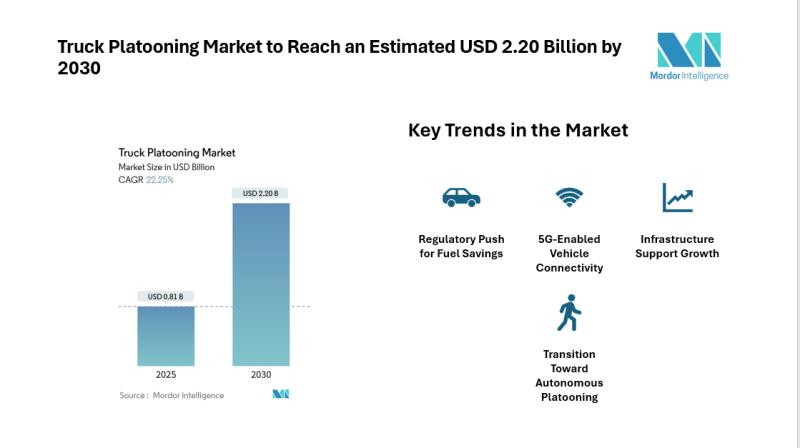 Truck Platooning Market to Reach an Estimated USD 2.20 Billion by 2030

Mordor Intelligence

Truck Platooning Market
Market Size in USD Billion
CAGR 22.25%

USD 2.20 B

USD 0.81 B

2025

2030

Source : Mordor Intelligence

Key Trends in the Market

Regulatory Push for Fuel Savings

5G-Enabled Vehicle Connectivity

Infrastructure Support Growth

Transition Toward Autonomous Platooning